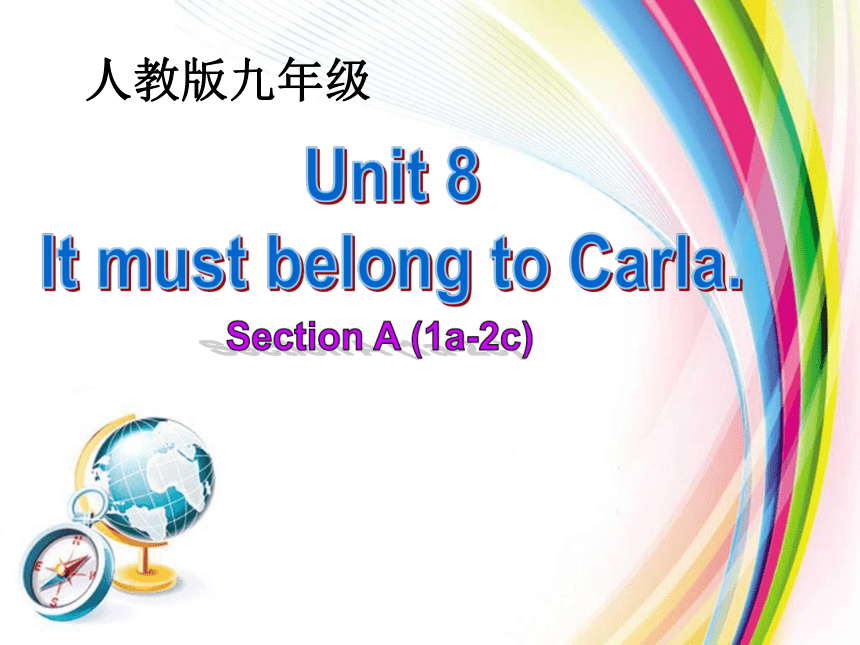 人教版九年级

Unit 8
It must belong to Carla.

Section A (1a-2c)